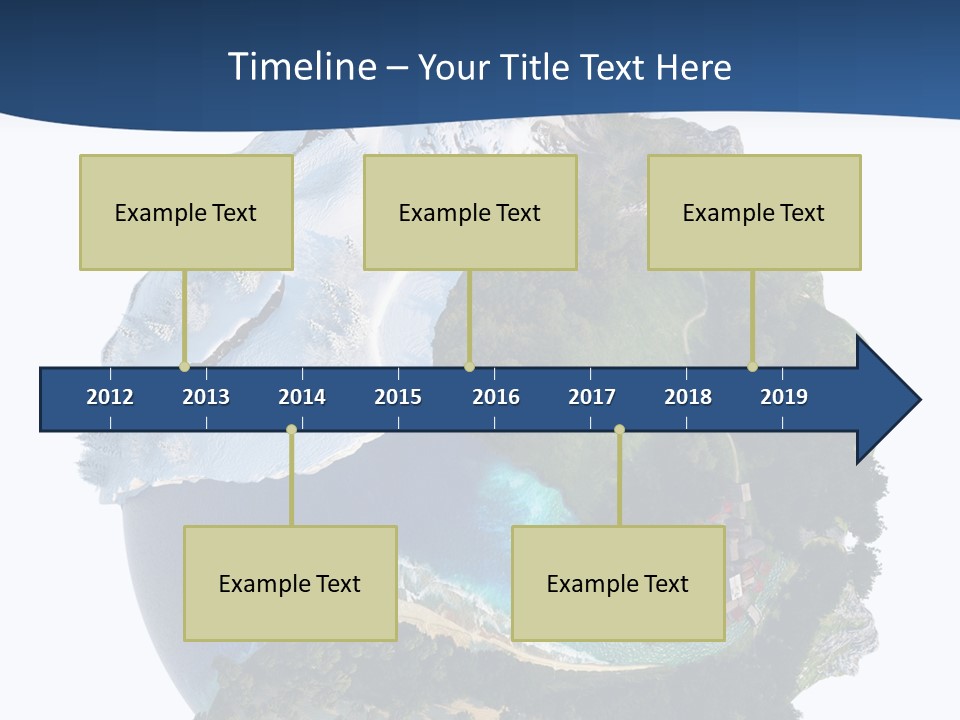 Timeline – Your Title Text Here

Example Text

Example Text

Example Text

2012 2013 2014 2015 2016 2017 2018 2019

Example Text

Example Text